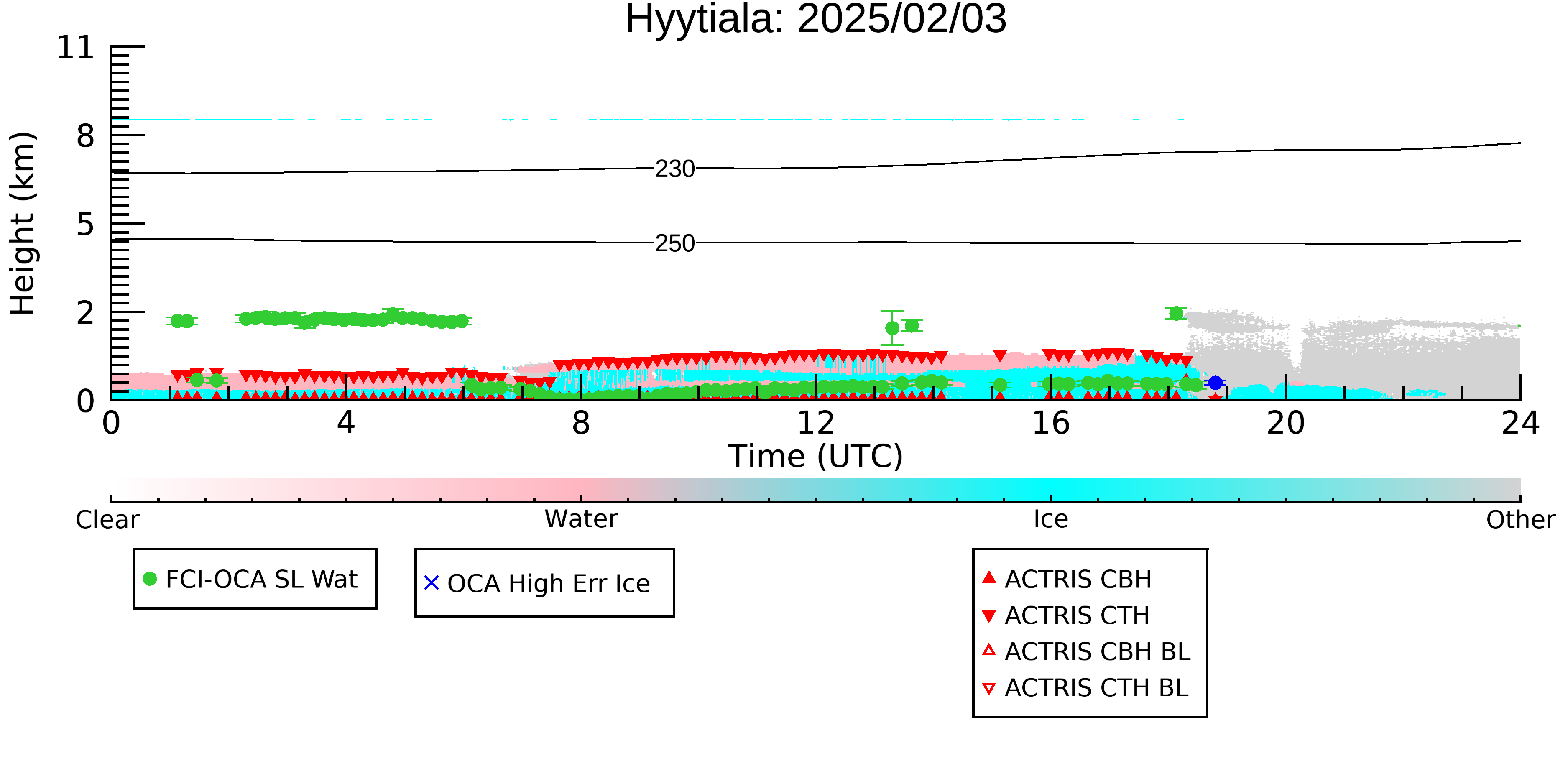 Hyytiala: 2025/02/03

Height (km)

11
8
5
2
0

230
250

0 4 8 12 16 20 24

Time (UTC)

Clear
Water
Ice
Other

FCI-OCA SL Wat

OCA High Err Ice

ACTRIS CBH
ACTRIS CTH
ACTRIS CBH BL
ACTRIS CTH BL